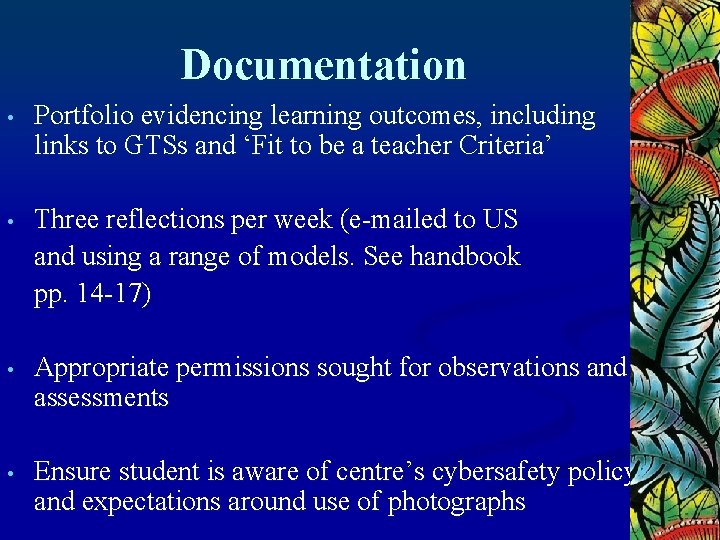 Documentation

• Portfolio evidencing learning outcomes, including links to GTSs and 'Fit to be a teacher Criteria'

• Three reflections per week (e-mailed to US and using a range of models. See handbook pp. 14-17)

• Appropriate permissions sought for observations and assessments

• Ensure student is aware of centre's cybersafety policy and expectations around use of photographs